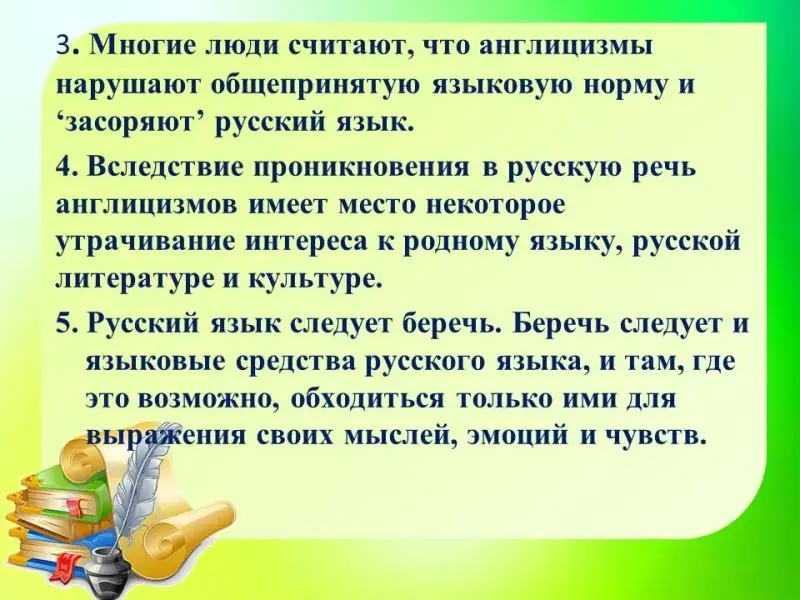 3. Многие люди считают, что англицизмы нарушают общепринятую языковую норму и ‘засоряют’ русский язык.

4. Вследствие проникновения в русскую речь англицизмов имеет место некоторое утрачивание интереса к родному языку, русской литературе и культуре.

5. Русский язык следует беречь. Беречь следует и языковые средства русского языка, и там, где это возможно, обходиться только ими для выражения своих мыслей, эмоций и чувств.